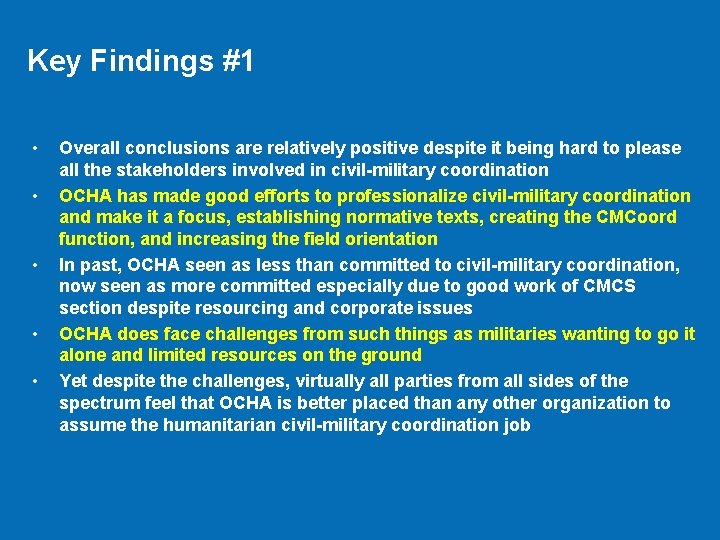 Key Findings #1

• Overall conclusions are relatively positive despite it being hard to please all the stakeholders involved in civil-military coordination
• OCHA has made good efforts to professionalize civil-military coordination and make it a focus, establishing normative texts, creating the CMCoord function, and increasing the field orientation
• In past, OCHA seen as less than committed to civil-military coordination, now seen as more committed especially due to good work of CMCS section despite resourcing and corporate issues
• OCHA does face challenges from such things as militaries wanting to go it alone and limited resources on the ground
• Yet despite the challenges, virtually all parties from all sides of the spectrum feel that OCHA is better placed than any other organization to assume the humanitarian civil-military coordination job